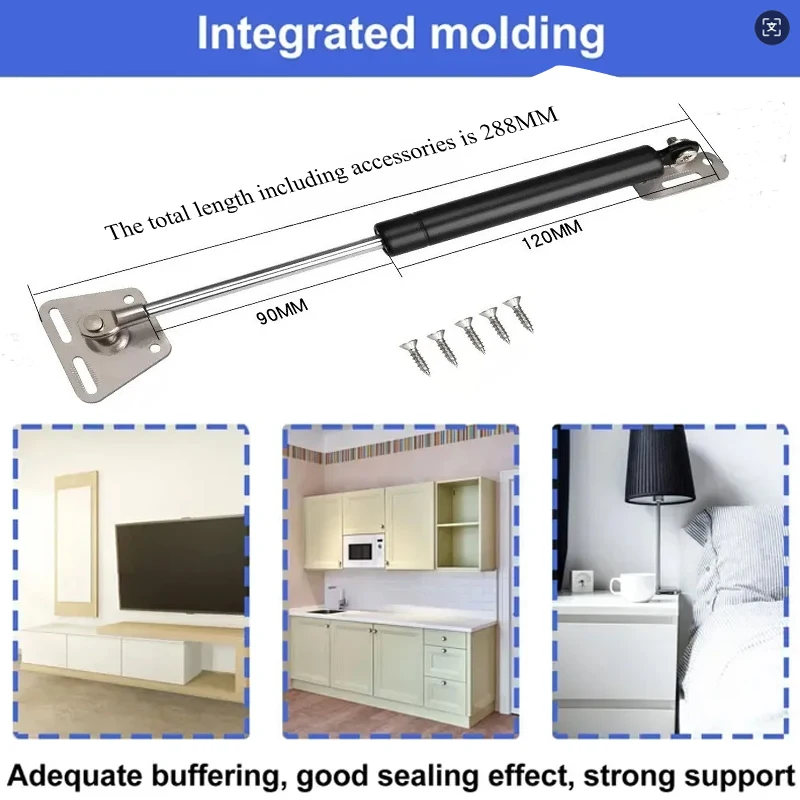 Integrated molding

The total length including accessories is 288MM

120MM

90MM

Adequate buffering, good sealing effect, strong support